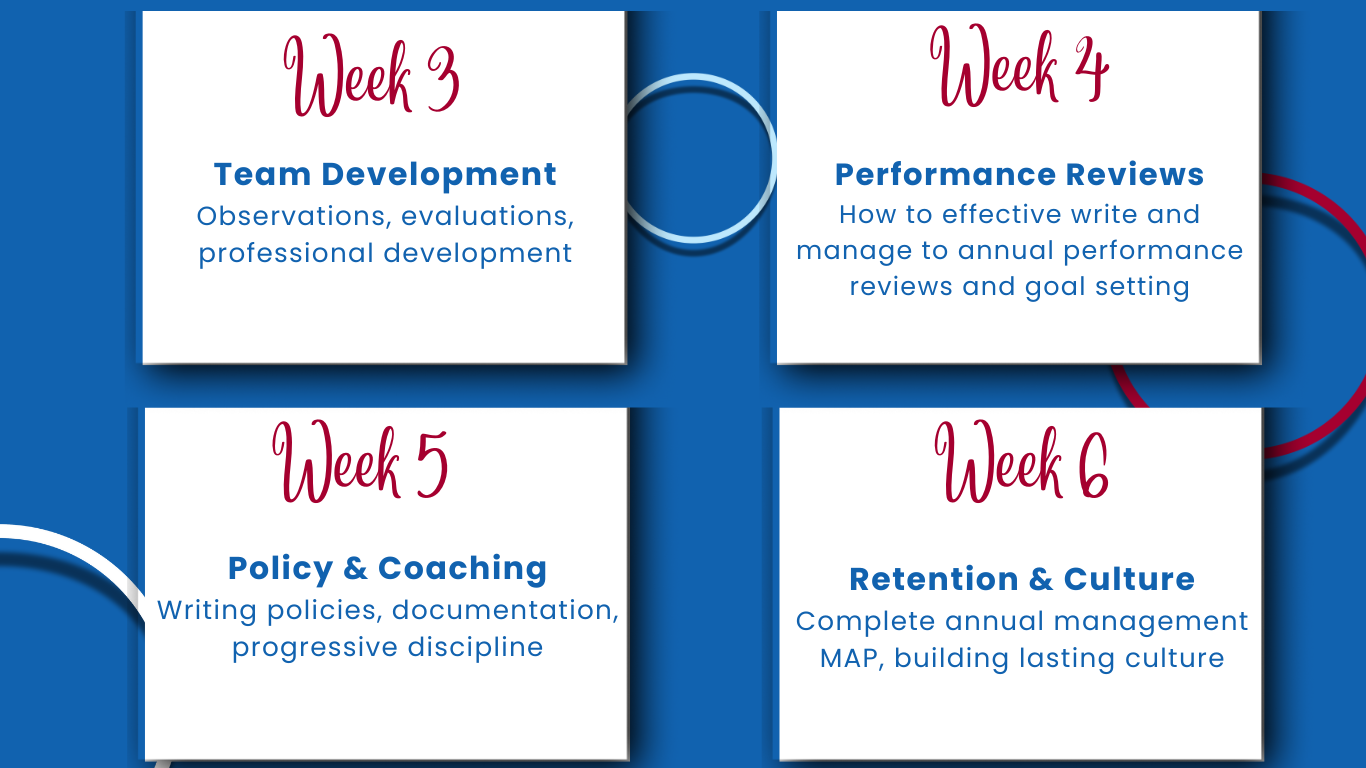 Week 3

Team Development
Observations, evaluations, professional development

Week 4

Performance Reviews
How to effective write and manage to annual performance reviews and goal setting

Week 5

Policy & Coaching
Writing policies, documentation, progressive discipline

Week 6

Retention & Culture
Complete annual management MAP, building lasting culture